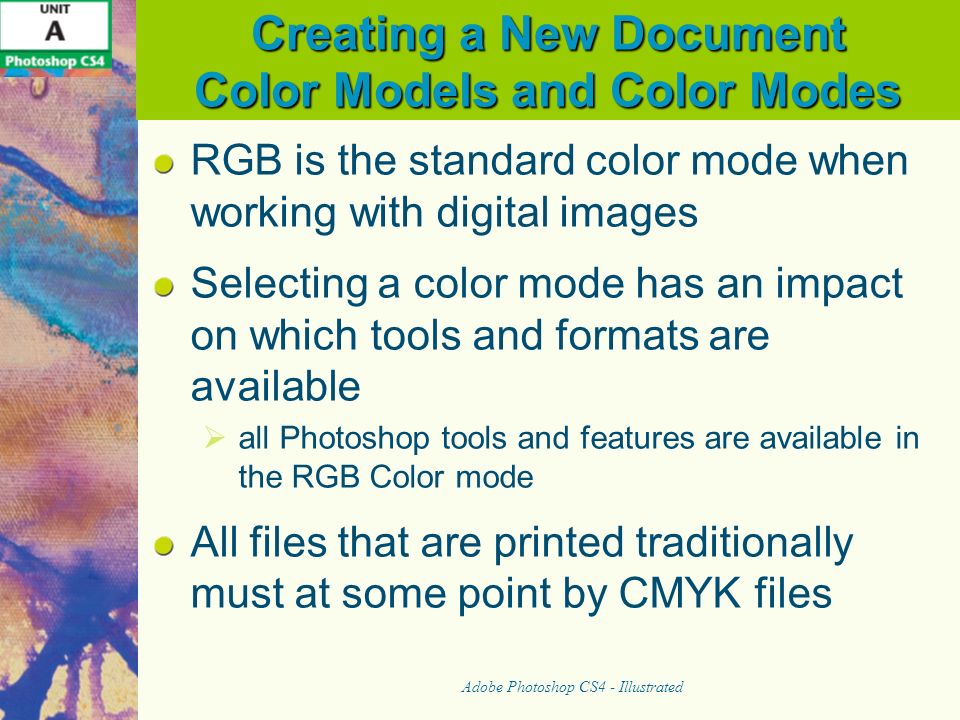 UNIT
A
Photoshop CS4

Creating a New Document
Color Models and Color Modes

RGB is the standard color mode when working with digital images

Selecting a color mode has an impact on which tools and formats are available

all Photoshop tools and features are available in the RGB Color mode

All files that are printed traditionally must at some point by CMYK files

Adobe Photoshop CS4 - Illustrated